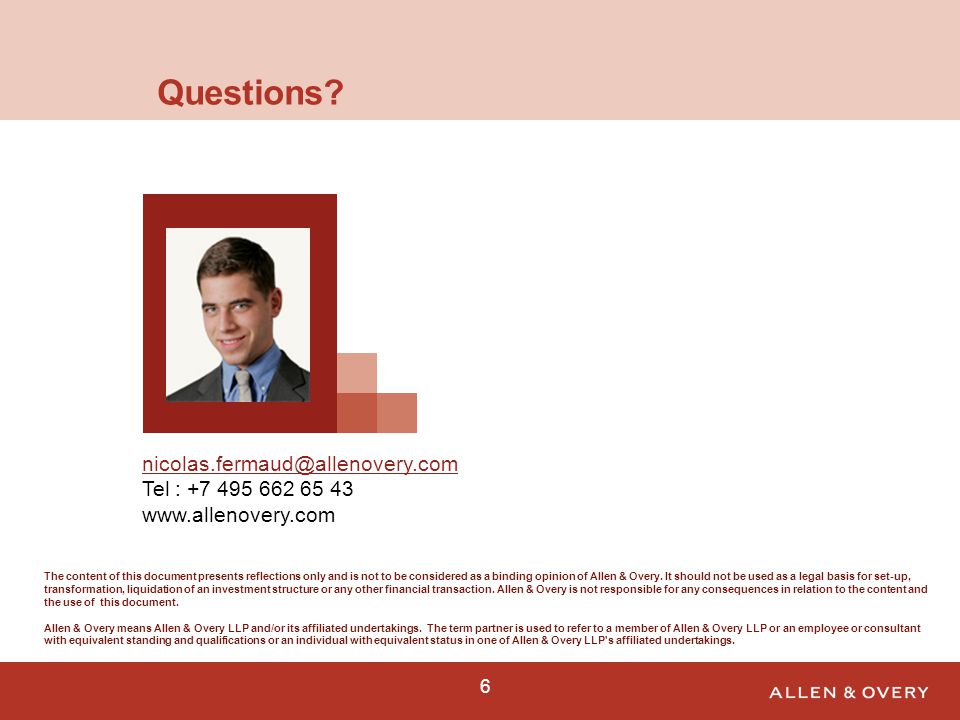 Questions?

nicolas.fermaud@allenovery.com
Tel : +7 495 662 65 43
www.allenovery.com

The content of this document presents reflections only and is not to be considered as a binding opinion of Allen & Overy. It should not be used as a legal basis for set-up, transformation, liquidation of an investment structure or any other financial transaction. Allen & Overy is not responsible for any consequences in relation to the content and the use of this document.

Allen & Overy means Allen & Overy LLP and/or its affiliated undertakings. The term partner is used to refer to a member of Allen & Overy LLP or an employee or consultant with equivalent standing and qualifications or an individual with equivalent status in one of Allen & Overy LLP's affiliated undertakings.

6

ALLEN & OVERY